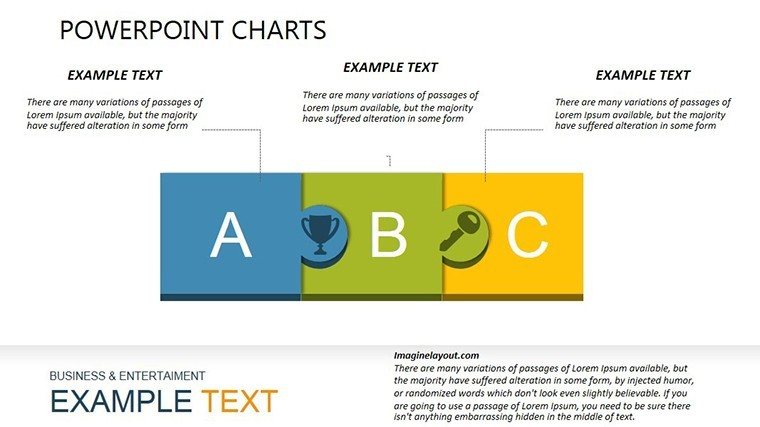 POWERPOINT CHARTS

EXAMPLE TEXT

There are many variations of passages of Lorem Ipsum available, but the majority have suffered alteration in some form

EXAMPLE TEXT

There are many variations of passages of Lorem Ipsum available, but the majority have suffered alteration in some form

EXAMPLE TEXT

There are many variations of passages of Lorem Ipsum available, but the majority have suffered alteration in some form

A

B

C

BUSINESS & ENTERTAIMENT

EXAMPLE TEXT

Imaginelayout.com

There are many variations of passages of Lorem Ipsum available, but the majority have suffered alteration in some form, by injected humor, or randomized words which don't look even slightly believable. If you are going to use a passage of Lorem Ipsum, you need to be sure there isn't anything embarrassing hidden in the middle of text.